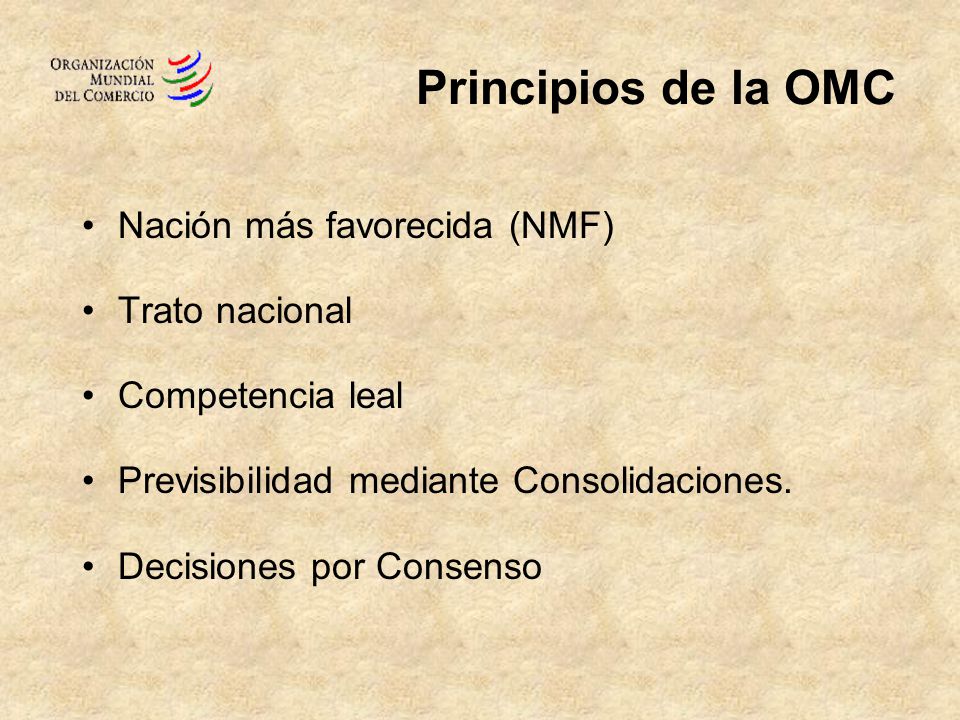 ORGANIZACIÓN MUNDIAL DEL COMERCIO

Principios de la OMC

• Nación más favorecida (NMF)

• Trato nacional

• Competencia leal

• Previsibilidad mediante Consolidaciones.

• Decisiones por Consenso